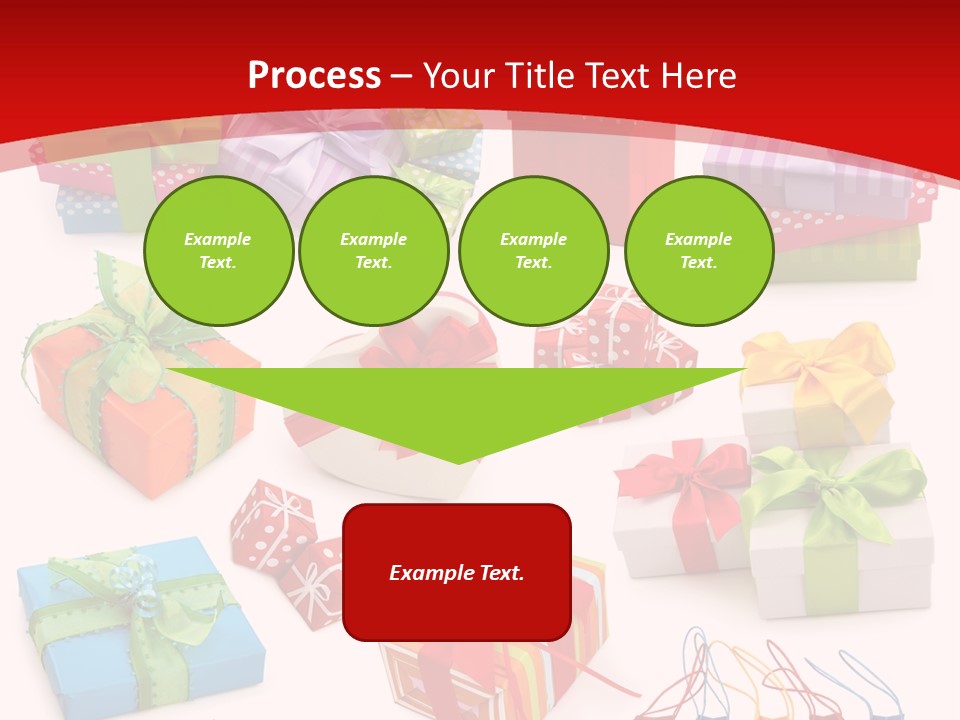 Process – Your Title Text Here

Example Text.

Example Text.

Example Text.

Example Text.

Example Text.